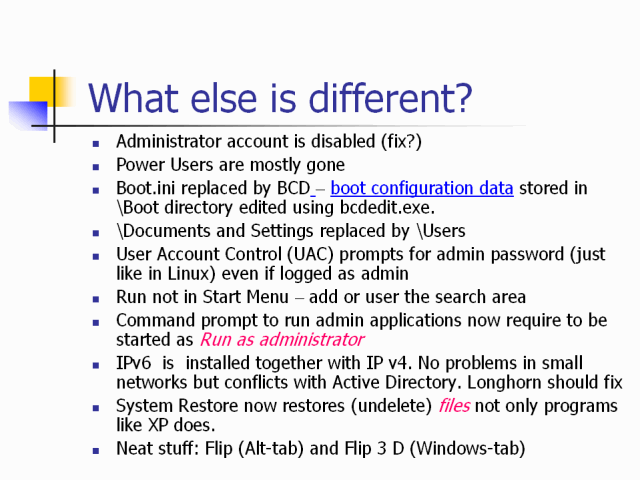 What else is different?

- Administrator account is disabled (fix?)
- Power Users are mostly gone
- Boot.ini replaced by BCD – boot configuration data stored in \Boot directory edited using bcdedit.exe.
- \Documents and Settings replaced by \Users
- User Account Control (UAC) prompts for admin password (just like in Linux) even if logged as admin
- Run not in Start Menu – add or user the search area
- Command prompt to run admin applications now require to be started as Run as administrator
- IPv6 is installed together with IP v4. No problems in small networks but conflicts with Active Directory. Longhorn should fix
- System Restore now restores (undelete) files not only programs like XP does.
- Neat stuff: Flip (Alt-tab) and Flip 3 D (Windows-tab)